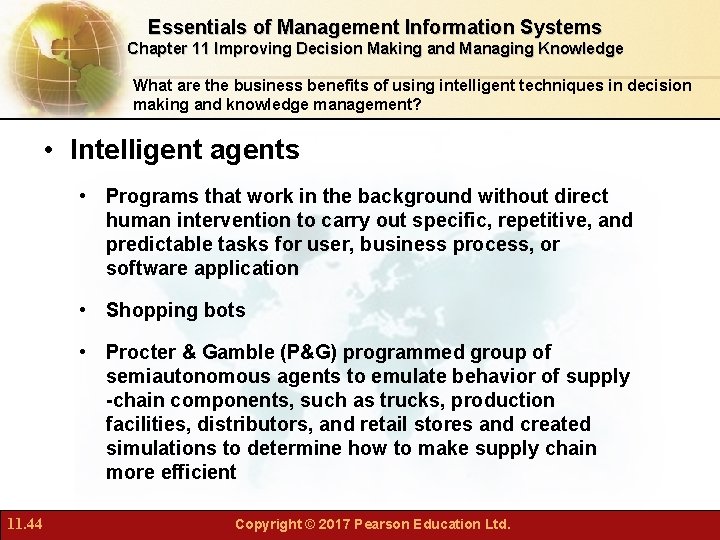 Essentials of Management Information Systems
Chapter 11 Improving Decision Making and Managing Knowledge

What are the business benefits of using intelligent techniques in decision making and knowledge management?

• Intelligent agents

• Programs that work in the background without direct human intervention to carry out specific, repetitive, and predictable tasks for user, business process, or software application

• Shopping bots

• Procter & Gamble (P&G) programmed group of semiautonomous agents to emulate behavior of supply -chain components, such as trucks, production facilities, distributors, and retail stores and created simulations to determine how to make supply chain more efficient

11.44

Copyright © 2017 Pearson Education Ltd.